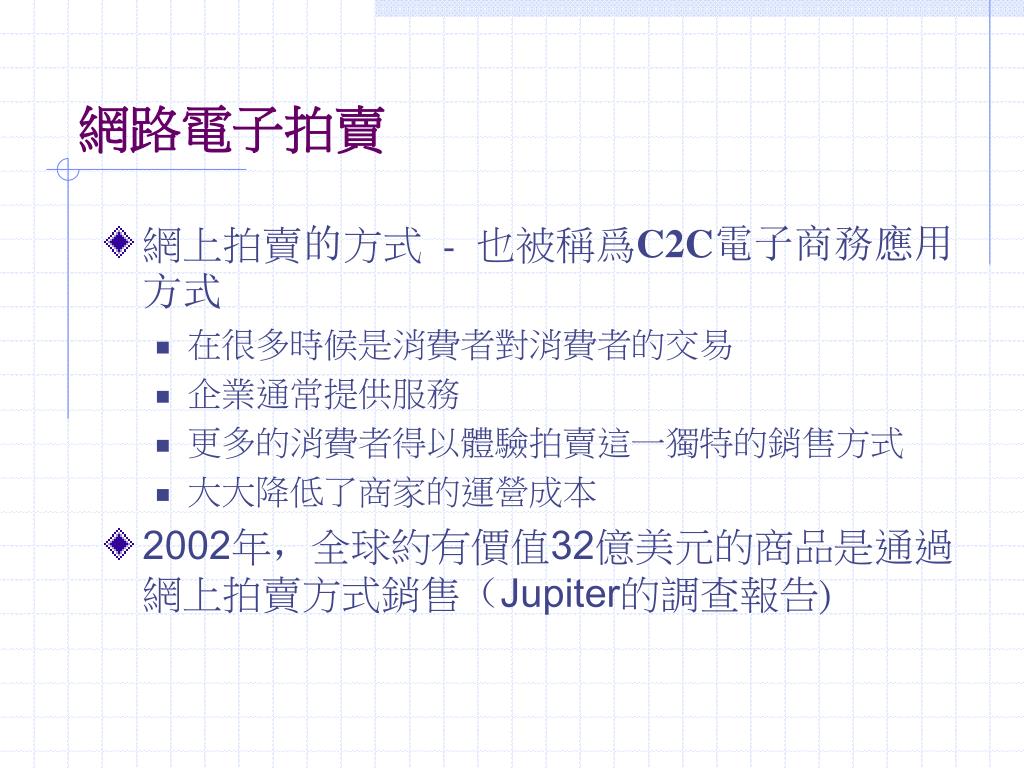 網路電子拍賣

網上拍賣的方式 - 也被稱爲C2C電子商務應用方式

在很多時候是消費者對消費者的交易

企業通常提供服務

更多的消費者得以體驗拍賣這一獨特的銷售方式

大大降低了商家的運營成本

2002年，全球約有價值32億美元的商品是通過網上拍賣方式銷售（Jupiter的調查報告)